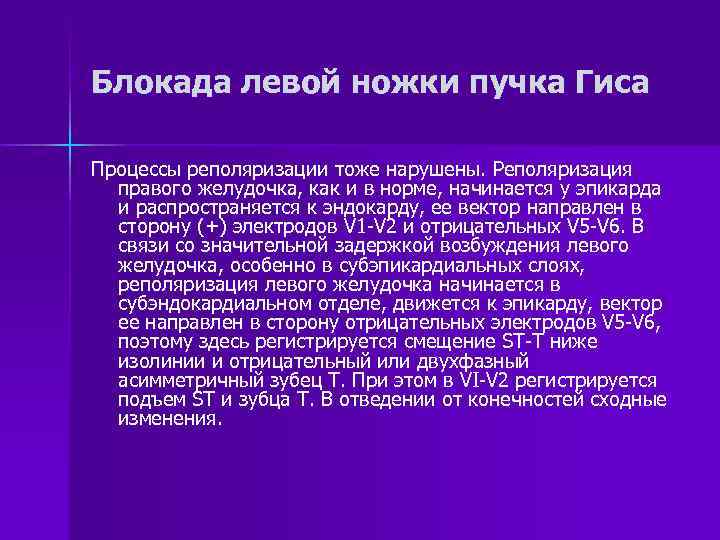 Блокада левой ножки пучка Гиса

Процессы реполяризации тоже нарушены. Реполяризация правого желудочка, как и в норме, начинается у эпикарда и распространяется к эндокарду, ее вектор направлен в сторону (+) электродов V1-V2 и отрицательных V5-V6. В связи со значительной задержкой возбуждения левого желудочка, особенно в субэпикардиальных слоях, реполяризация левого желудочка начинается в субэндокардиальном отделе, движется к эпикарду, вектор ее направлен в сторону отрицательных электродов V5-V6, поэтому здесь регистрируется смещение ST-T ниже изолинии и отрицательный или двухфазный асимметричный зубец Т. При этом в VI-V2 регистрируется подъем ST и зубца Т. В отведении от конечностей сходные изменения.